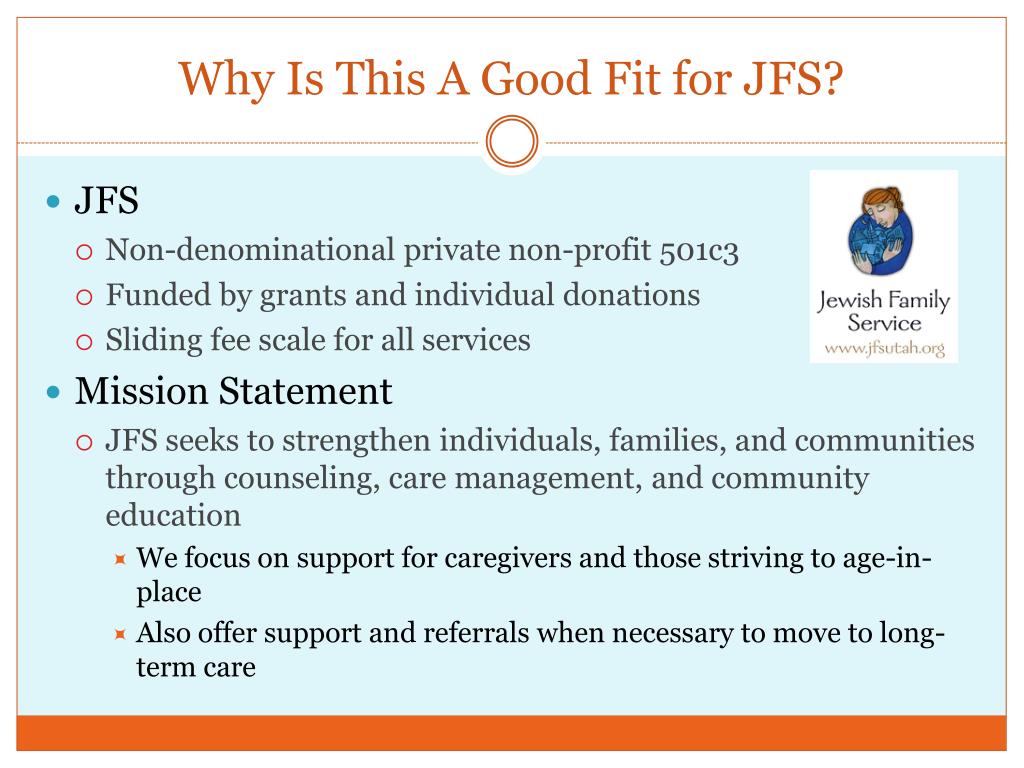 Why Is This A Good Fit for JFS?

JFS

Non-denominational private non-profit 501c3

Funded by grants and individual donations

Sliding fee scale for all services

Jewish Family Service
www.jfsutah.org

Mission Statement

JFS seeks to strengthen individuals, families, and communities through counseling, care management, and community education

We focus on support for caregivers and those striving to age-in-place

Also offer support and referrals when necessary to move to long-term care